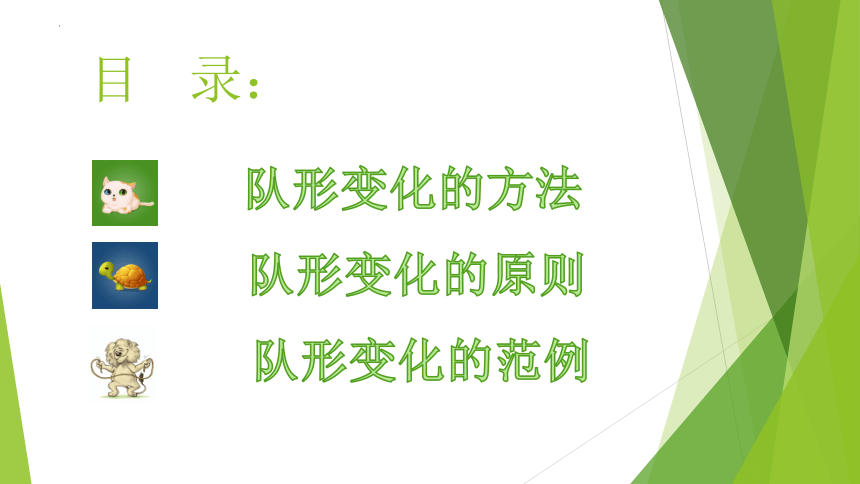 目　录:

队形变化的方法

队形变化的原则

队形变化的范例